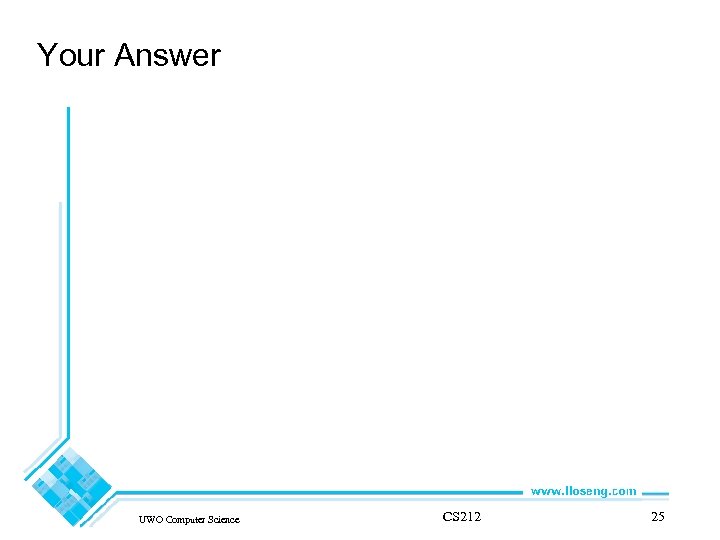 Your Answer

www.lloseng.com

UWO Computer Science

CS212

25